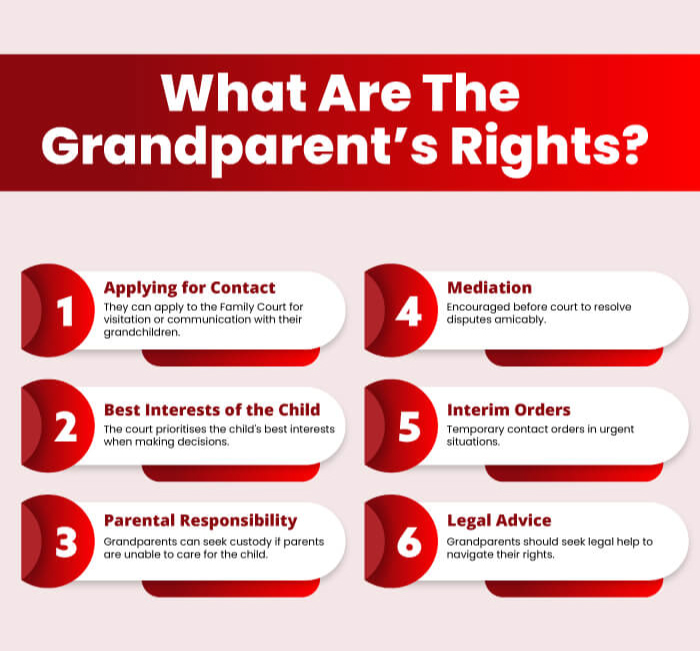 What Are The Grandparent's Rights?

1
Applying for Contact
They can apply to the Family Court for visitation or communication with their grandchildren.

2
Best Interests of the Child
The court prioritises the child's best interests when making decisions.

3
Parental Responsibility
Grandparents can seek custody if parents are unable to care for the child.

4
Mediation
Encouraged before court to resolve disputes amicably.

5
Interim Orders
Temporary contact orders in urgent situations.

6
Legal Advice
Grandparents should seek legal help to navigate their rights.